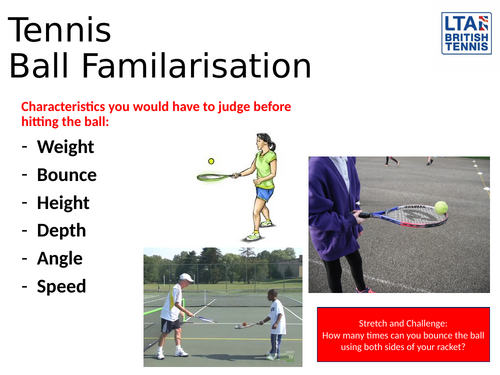 Tennis
Ball Familarisation

LTA BRITISH TENNIS

Characteristics you would have to judge before hitting the ball:

- Weight
- Bounce
- Height
- Depth
- Angle
- Speed

Stretch and Challenge:
How many times can you bounce the ball using both sides of your racket?